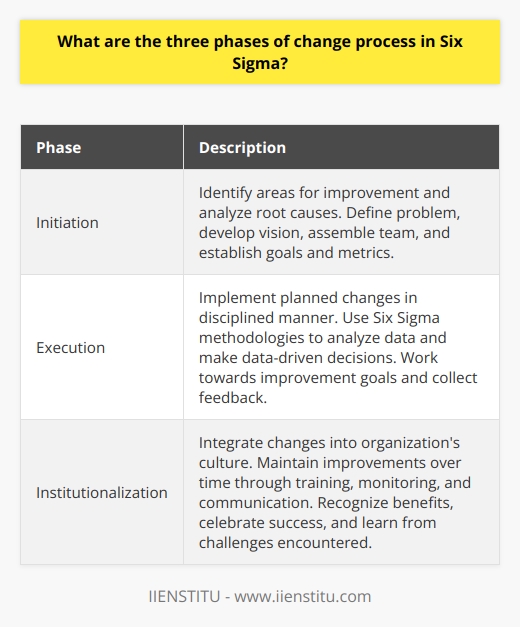 What are the three phases of change process in Six Sigma?

| Phase | Description |
|---|---|
| Initiation | Identify areas for improvement and analyze root causes. Define problem, develop vision, assemble team, and establish goals and metrics. |
| Execution | Implement planned changes in disciplined manner. Use Six Sigma methodologies to analyze data and make data-driven decisions. Work towards improvement goals and collect feedback. |
| Institutionalization | Integrate changes into organization's culture. Maintain improvements over time through training, monitoring, and communication. Recognize benefits, celebrate success, and learn from challenges encountered. |

IIENSTITU - www.iienstitu.com